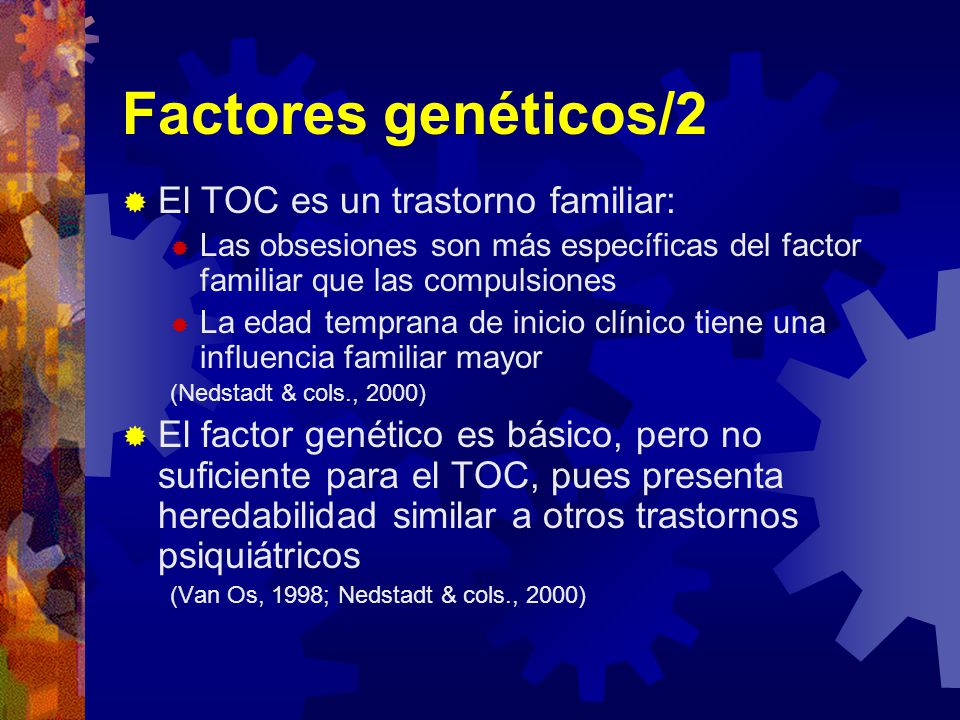 Factores genéticos/2

El TOC es un trastorno familiar:

Las obsesiones son más específicas del factor familiar que las compulsiones

La edad temprana de inicio clínico tiene una influencia familiar mayor

(Nedstadt & cols., 2000)

El factor genético es básico, pero no suficiente para el TOC, pues presenta heredabilidad similar a otros trastornos psiquiátricos

(Van Os, 1998; Nedstadt & cols., 2000)